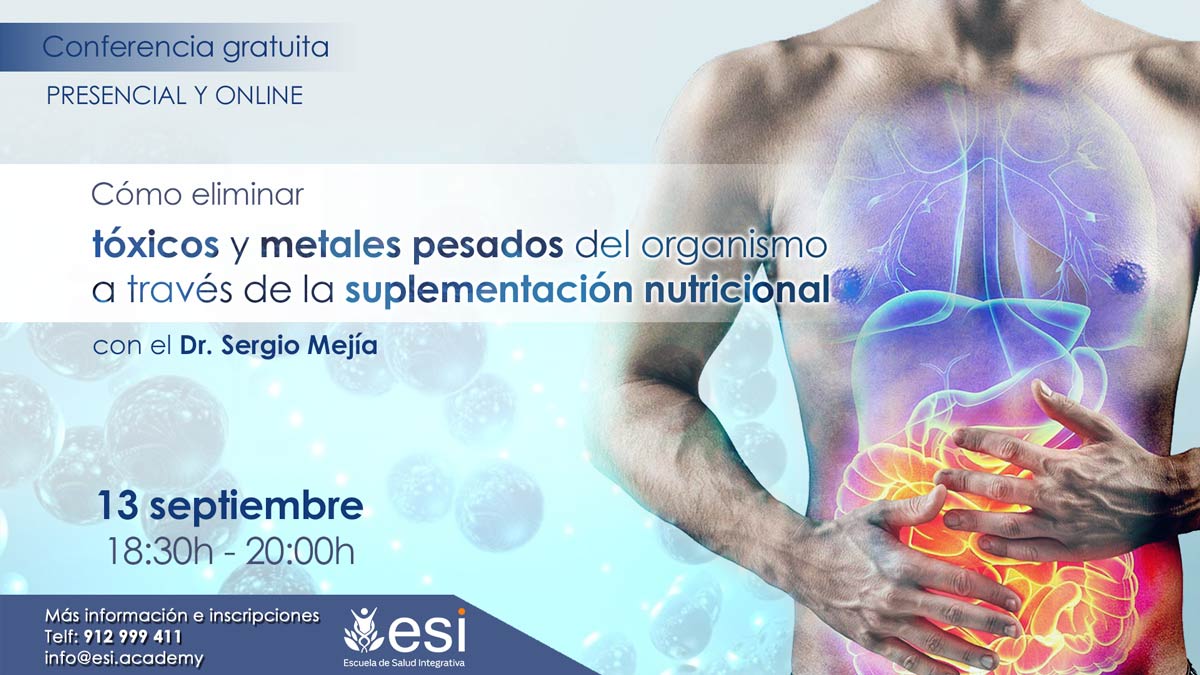 Conferencia gratuita
PRESENCIAL Y ONLINE

Cómo eliminar
tóxicos y metales pesados del organismo a través de la suplementación nutricional

con el Dr. Sergio Mejía

13 septiembre
18:30h - 20:00h

Más información e inscripciones
Telf: 912 999 411
info@esi.academy

esi
Escuela de Salud Integrativa